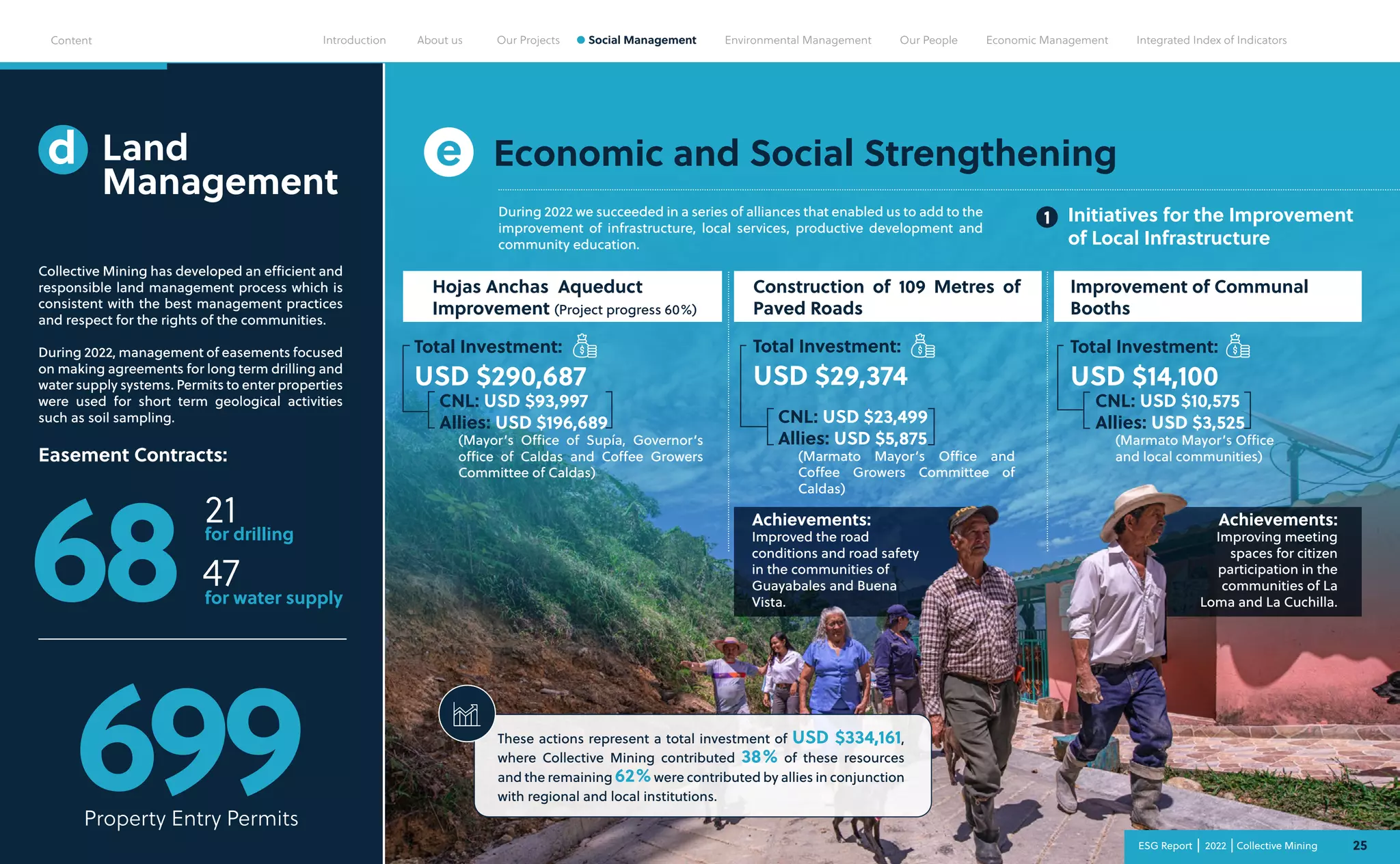 Content Introduction About us Our Projects Social Management Environmental Management Our People Economic Management Integrated Index of Indicators

d Land Management

Collective Mining has developed an efficient and responsible land management process which is consistent with the best management practices and respect for the rights of the communities.

During 2022, management of easements focused on making agreements for long term drilling and water supply systems. Permits to enter properties were used for short term geological activities such as soil sampling.

Easement Contracts:

68

21
for drilling

47
for water supply

699

Property Entry Permits

e Economic and Social Strengthening

During 2022 we succeeded in a series of alliances that enabled us to add to the improvement of infrastructure, local services, productive development and community education.

1 Initiatives for the Improvement of Local Infrastructure

Hojas Anchas Aqueduct Improvement (Project progress 60%)

Total Investment:
USD $290,687
CNL: USD $93,997
Allies: USD $196,689
(Mayor's Office of Supía, Governor's office of Caldas and Coffee Growers Committee of Caldas)

Construction of 109 Metres of Paved Roads

Total Investment:
USD $29,374
CNL: USD $23,499
Allies: USD $5,875
(Marmato Mayor's Office and Coffee Growers Committee of Caldas)

Achievements:
Improved the road conditions and road safety in the communities of Guayabales and Buena Vista.

Improvement of Communal Booths

Total Investment:
USD $14,100
CNL: USD $10,575
Allies: USD $3,525
(Marmato Mayor's Office and local communities)

Achievements:
Improving meeting spaces for citizen participation in the communities of La Loma and La Cuchilla.

These actions represent a total investment of USD $334,161, where Collective Mining contributed 38% of these resources and the remaining 62% were contributed by allies in conjunction with regional and local institutions.

ESG Report | 2022 | Collective Mining 25